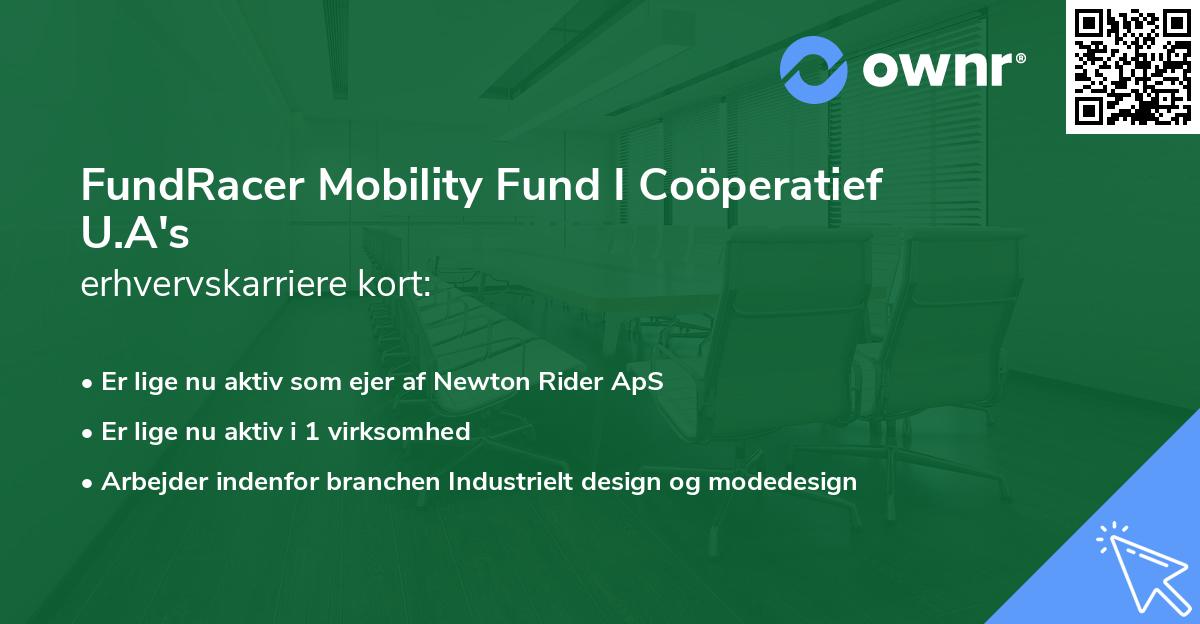 ownr®

FundRacer Mobility Fund I Coöperatief U.A's
erhvervskarriere kort:

• Er lige nu aktiv som ejer af Newton Rider ApS
• Er lige nu aktiv i 1 virksomhed
• Arbejder indenfor branchen Industrielt design og modedesign